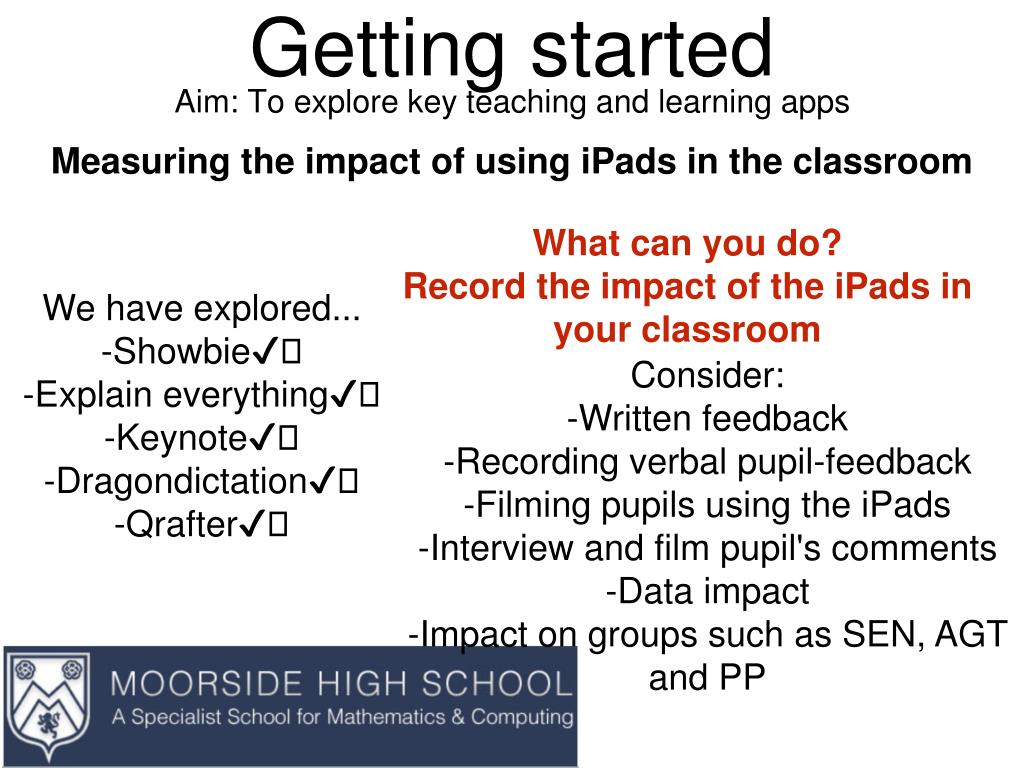 Getting started

Aim: To explore key teaching and learning apps

Measuring the impact of using iPads in the classroom

We have explored...
-Showbie✓
-Explain everything✓
-Keynote✓
-Dragondictation✓
-Qrafter✓

What can you do?
Record the impact of the iPads in your classroom

Consider:
-Written feedback
-Recording verbal pupil-feedback
-Filming pupils using the iPads
-Interview and film pupil's comments
-Data impact
-Impact on groups such as SEN, AGT and PP

MOORSIDE HIGH SCHOOL
A Specialist School for Mathematics & Computing